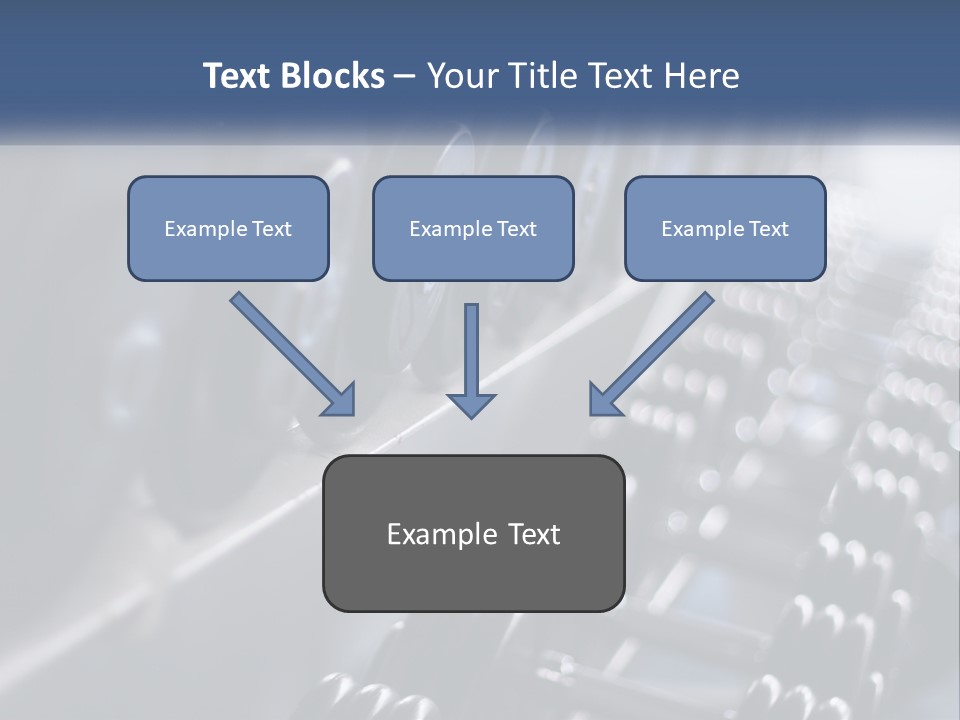 Text Blocks – Your Title Text Here

Example Text

Example Text

Example Text

Example Text